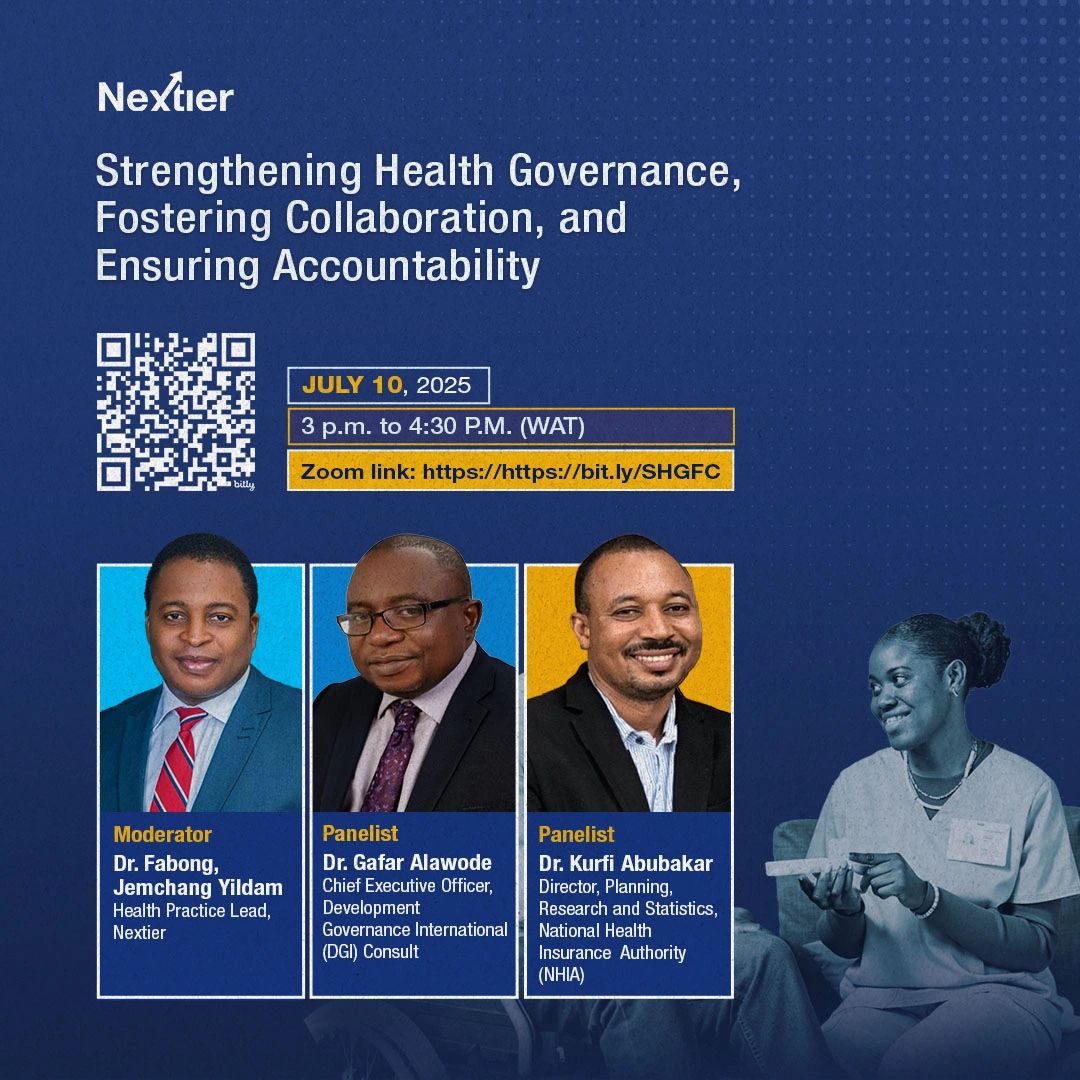 Nextier

Strengthening Health Governance, Fostering Collaboration, and Ensuring Accountability

bitly

JULY 10, 2025

3 p.m. to 4:30 P.M. (WAT)

Zoom link: https://https://bit.ly/SHGFC

Moderator
Dr. Fabong, Jemchang Yildam
Health Practice Lead, Nextier

Panelist
Dr. Gafar Alawode
Chief Executive Officer, Development Governance International (DGI) Consult

Panelist
Dr. Kurfi Abubakar
Director, Planning, Research and Statistics, National Health Insurance Authority (NHIA)